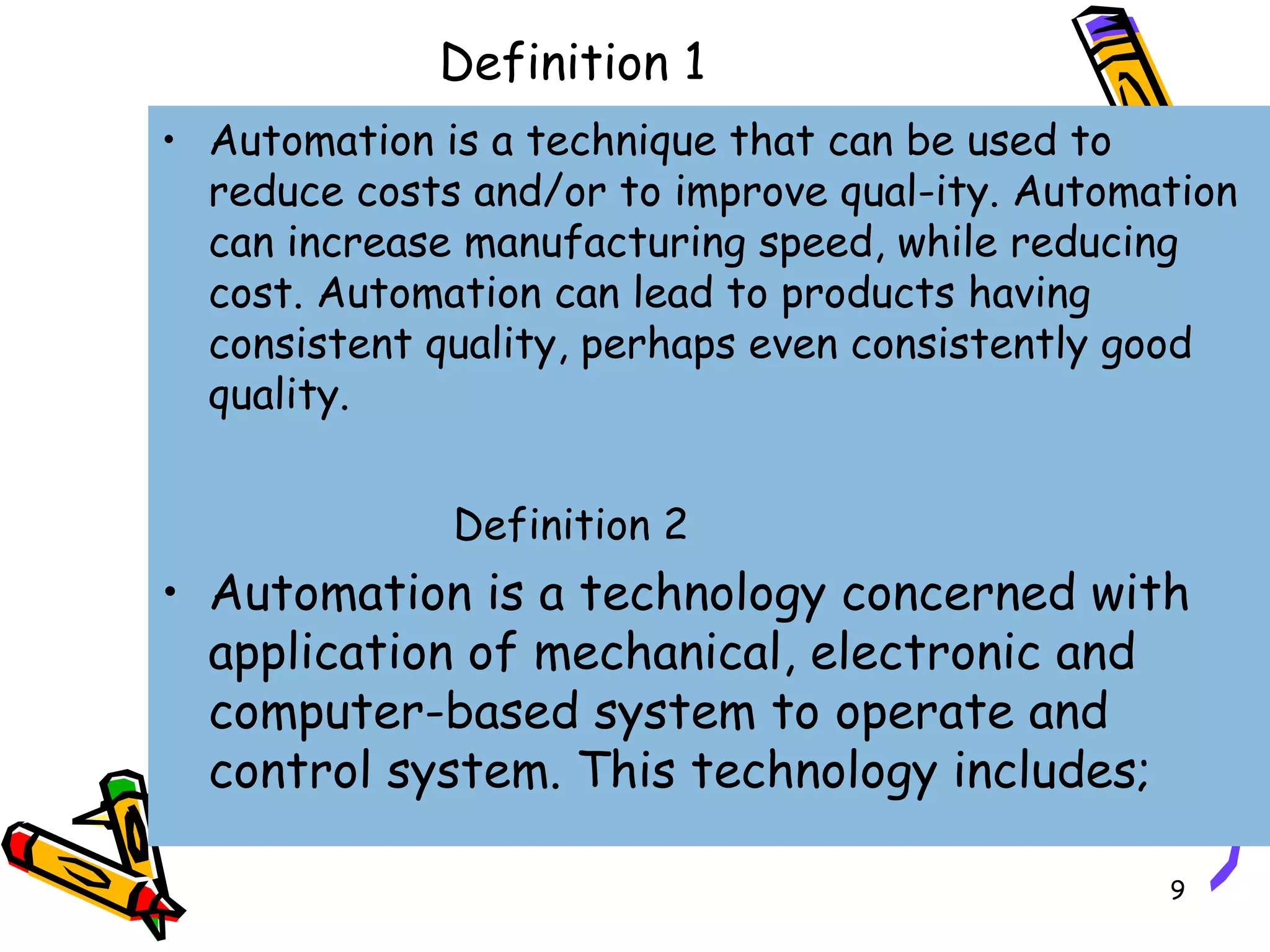 Definition 1

• Automation is a technique that can be used to reduce costs and/or to improve qual-ity. Automation can increase manufacturing speed, while reducing cost. Automation can lead to products having consistent quality, perhaps even consistently good quality.

Definition 2

• Automation is a technology concerned with application of mechanical, electronic and computer-based system to operate and control system. This technology includes;

9